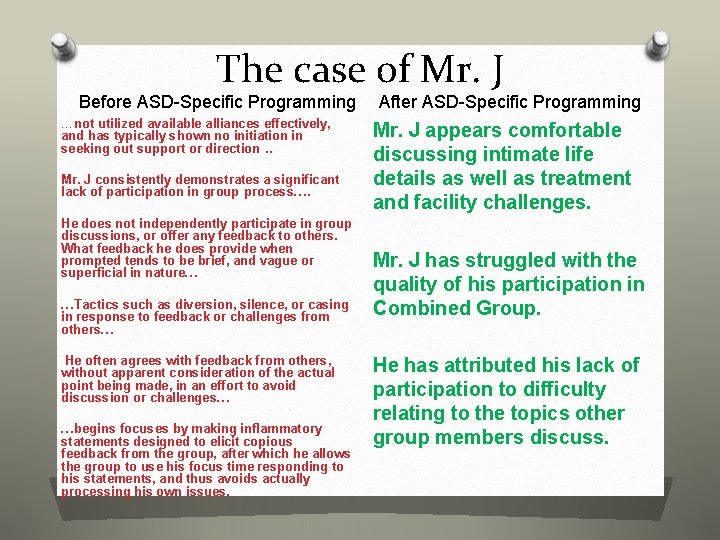 The case of Mr. J

Before ASD-Specific Programming

…not utilized available alliances effectively, and has typically shown no initiation in seeking out support or direction ..

Mr. J consistently demonstrates a significant lack of participation in group process….

He does not independently participate in group discussions, or offer any feedback to others. What feedback he does provide when prompted tends to be brief, and vague or superficial in nature…

…Tactics such as diversion, silence, or casing in response to feedback or challenges from others…

He often agrees with feedback from others, without apparent consideration of the actual point being made, in an effort to avoid discussion or challenges…

…begins focuses by making inflammatory statements designed to elicit copious feedback from the group, after which he allows the group to use his focus time responding to his statements, and thus avoids actually processing his own issues.

After ASD-Specific Programming

Mr. J appears comfortable discussing intimate life details as well as treatment and facility challenges.

Mr. J has struggled with the quality of his participation in Combined Group.

He has attributed his lack of participation to difficulty relating to the topics other group members discuss.